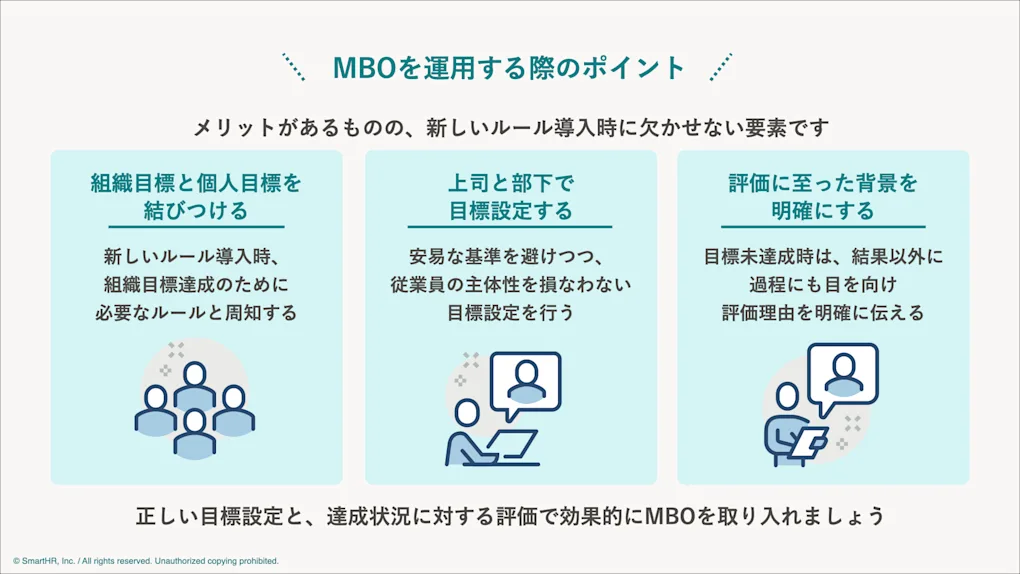 MBOを運用する際のポイント

メリットがあるものの、新しいルール導入時に欠かせない要素です

組織目標と個人目標を結びつける

新しいルール導入時、組織目標達成のために必要なルールと周知する

上司と部下で目標設定する

安易な基準を避けつつ、従業員の主体性を損なわない目標設定を行う

評価に至った背景を明確にする

目標未達成時は、結果以外に過程にも目を向け評価理由を明確に伝える

正しい目標設定と、達成状況に対する評価で効果的にMBOを取り入れましょう

© SmartHR, Inc. / All rights reserved. Unauthorized copying prohibited.